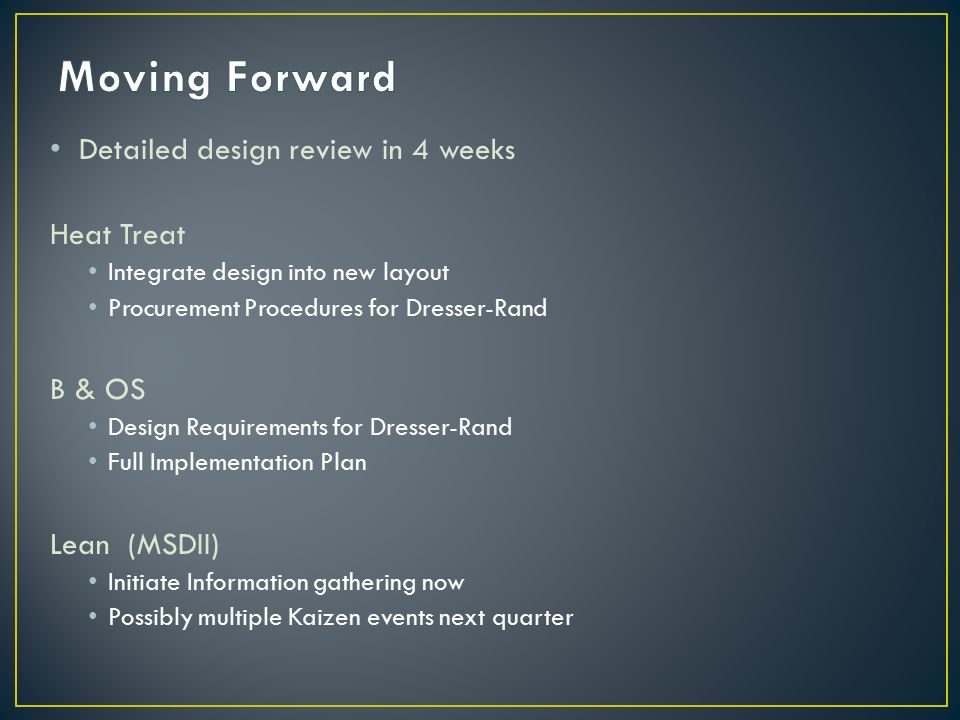 Moving Forward

• Detailed design review in 4 weeks

Heat Treat
• Integrate design into new layout
• Procurement Procedures for Dresser-Rand

B & OS
• Design Requirements for Dresser-Rand
• Full Implementation Plan

Lean (MSDII)
• Initiate Information gathering now
• Possibly multiple Kaizen events next quarter